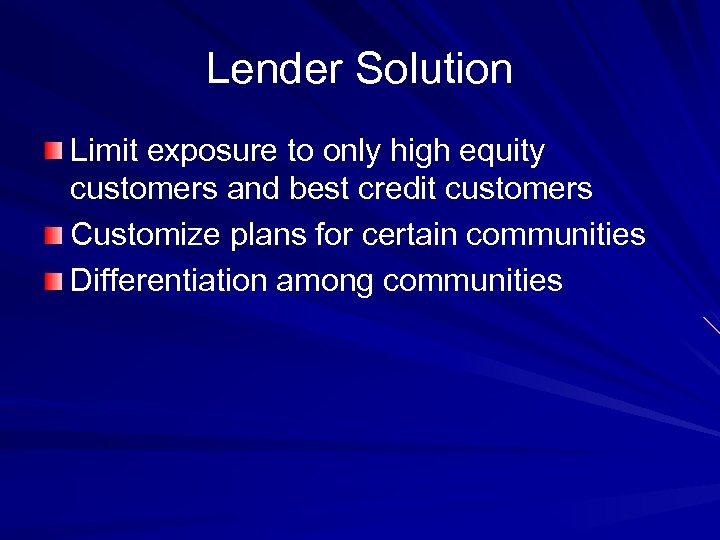 Lender Solution

Limit exposure to only high equity customers and best credit customers

Customize plans for certain communities

Differentiation among communities